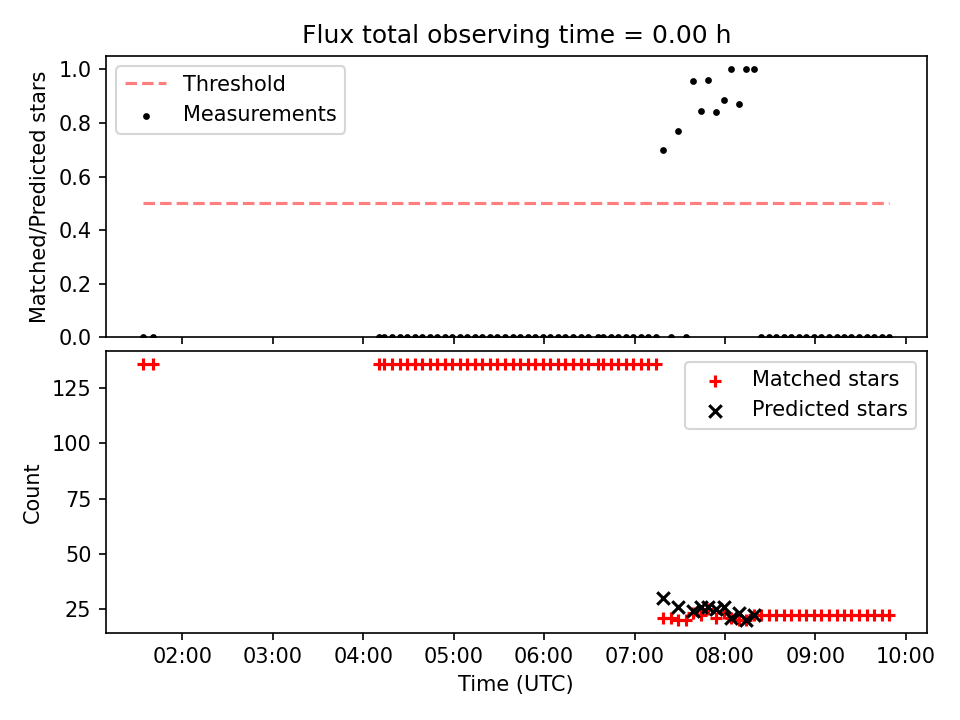 Flux total observing time = 0.00 h

Threshold
Measurements

Matched/Predicted stars

1.0
0.8
0.6
0.4
0.2
0.0

Matched stars
Predicted stars

Count

125
100
75
50
25

02:00
03:00
04:00
05:00
06:00
07:00
08:00
09:00
10:00

Time (UTC)